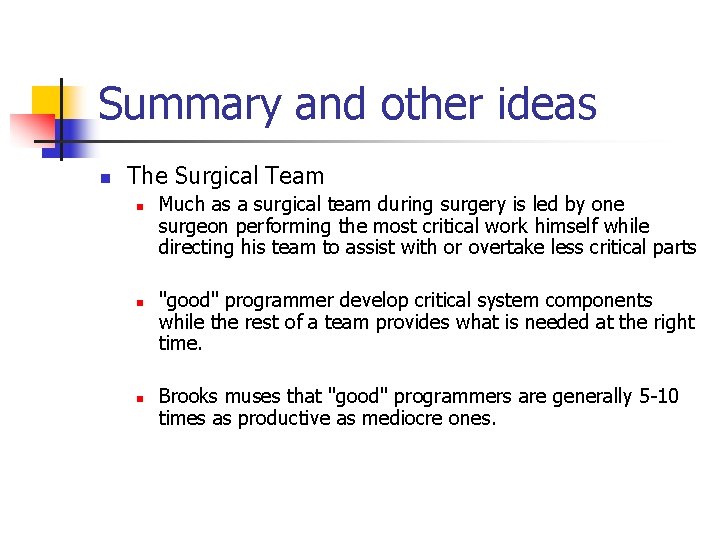 Summary and other ideas

The Surgical Team

Much as a surgical team during surgery is led by one surgeon performing the most critical work himself while directing his team to assist with or overtake less critical parts

"good" programmer develop critical system components while the rest of a team provides what is needed at the right time.

Brooks muses that "good" programmers are generally 5-10 times as productive as mediocre ones.